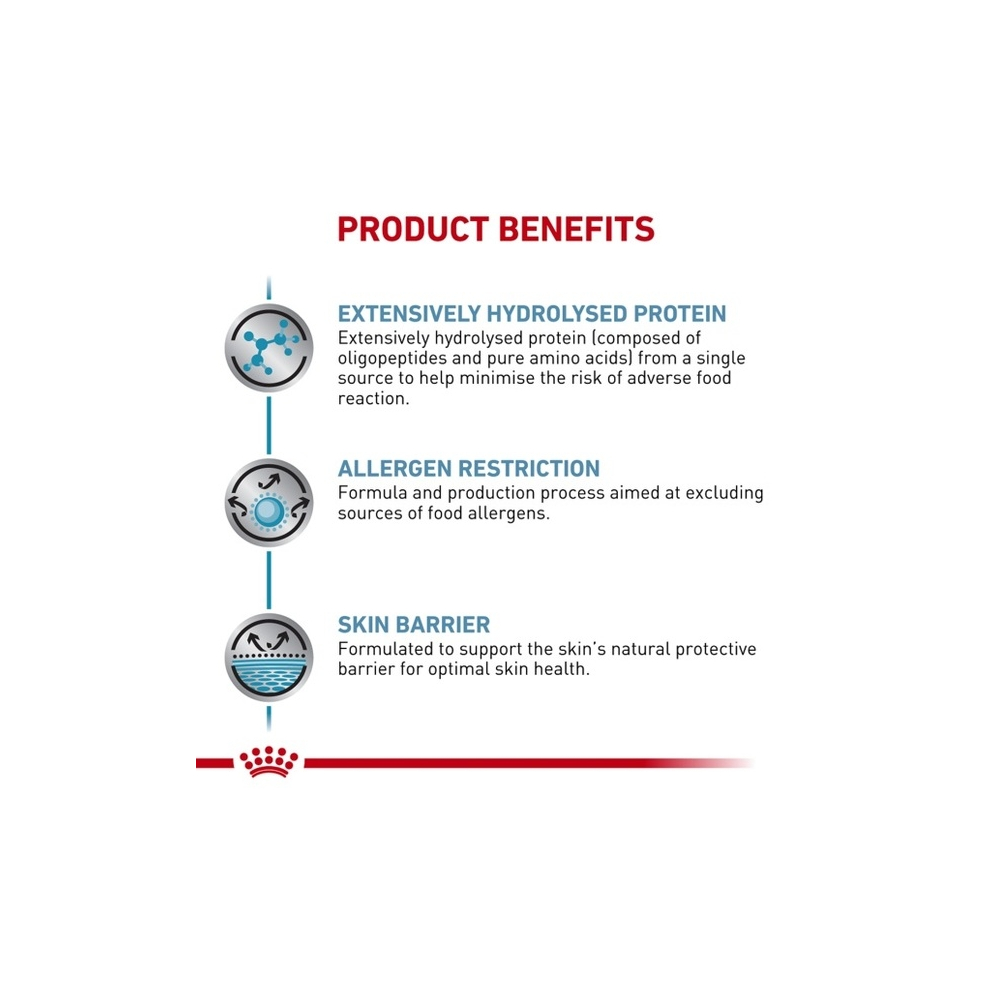 PRODUCT BENEFITS

EXTENSIVELY HYDROLYSED PROTEIN
Extensively hydrolysed protein (composed of oligopeptides and pure amino acids) from a single source to help minimise the risk of adverse food reaction.

ALLERGEN RESTRICTION
Formula and production process aimed at excluding sources of food allergens.

SKIN BARRIER
Formulated to support the skin's natural protective barrier for optimal skin health.